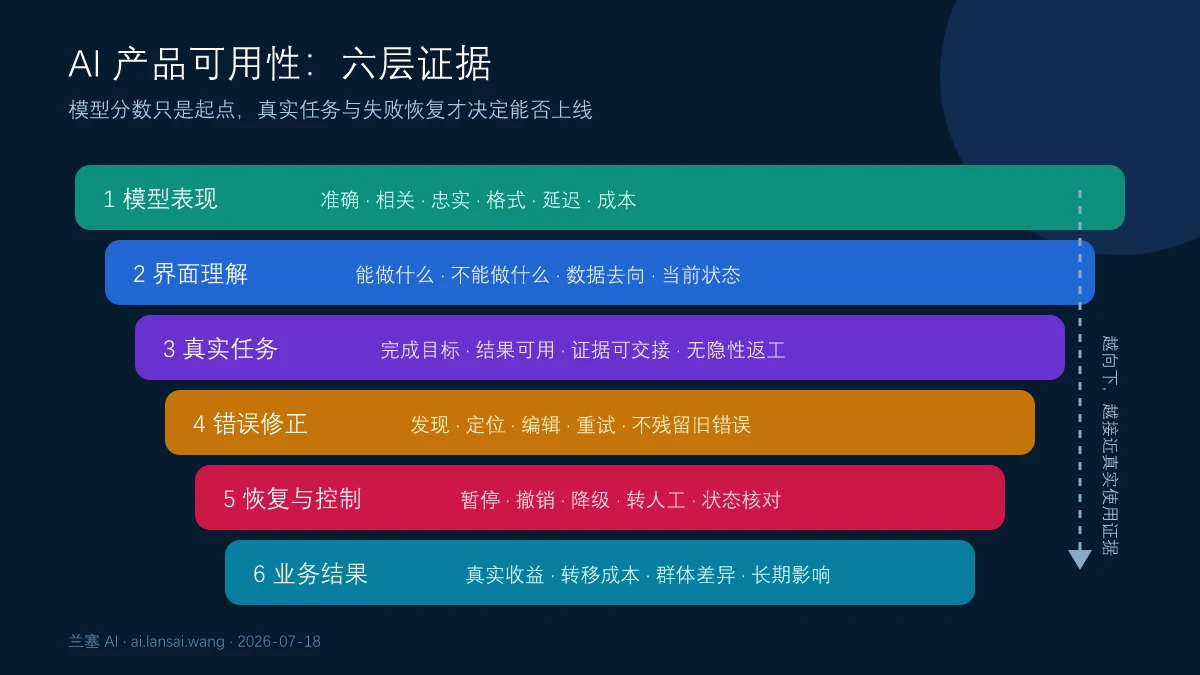 AI 产品可用性：六层证据

模型分数只是起点，真实任务与失败恢复才决定能否上线

1 模型表现 准确 · 相关 · 忠实 · 格式 · 延迟 · 成本

2 界面理解 能做什么 · 不能做什么 · 数据去向 · 当前状态

3 真实任务 完成目标 · 结果可用 · 证据可交接 · 无隐性返工

4 错误修正 发现 · 定位 · 编辑 · 重试 · 不残留旧错误

5 恢复与控制 暂停 · 撤销 · 降级 · 转人工 · 状态核对

6 业务结果 真实收益 · 转移成本 · 群体差异 · 长期影响

越向下，越接近真实使用证据

兰塞 AI · ai.lansai.wang · 2026-07-18